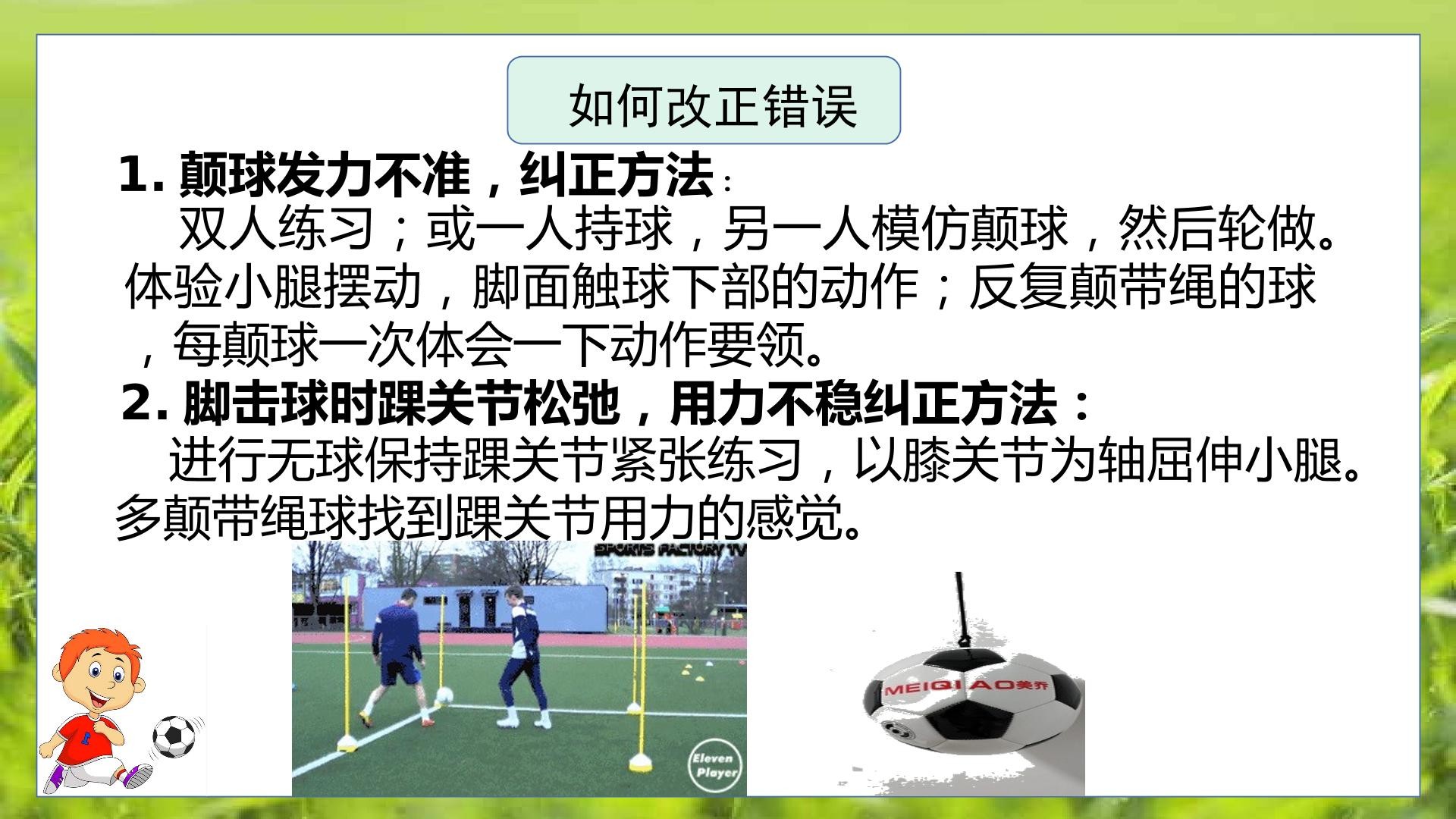 如何改正错误

1. 颠球发力不准，纠正方法：

双人练习；或一人持球，另一人模仿颠球，然后轮做。体验小腿摆动，脚面触球下部的动作；反复颠带绳的球，每颠球一次体会一下动作要领。

2. 脚击球时踝关节松弛，用力不稳纠正方法：

进行无球保持踝关节紧张练习，以膝关节为轴屈伸小腿。多颠带绳球找到踝关节用力的感觉。

SPORTS FACTORY TV

Eleven Player

MEIQIAO美乔